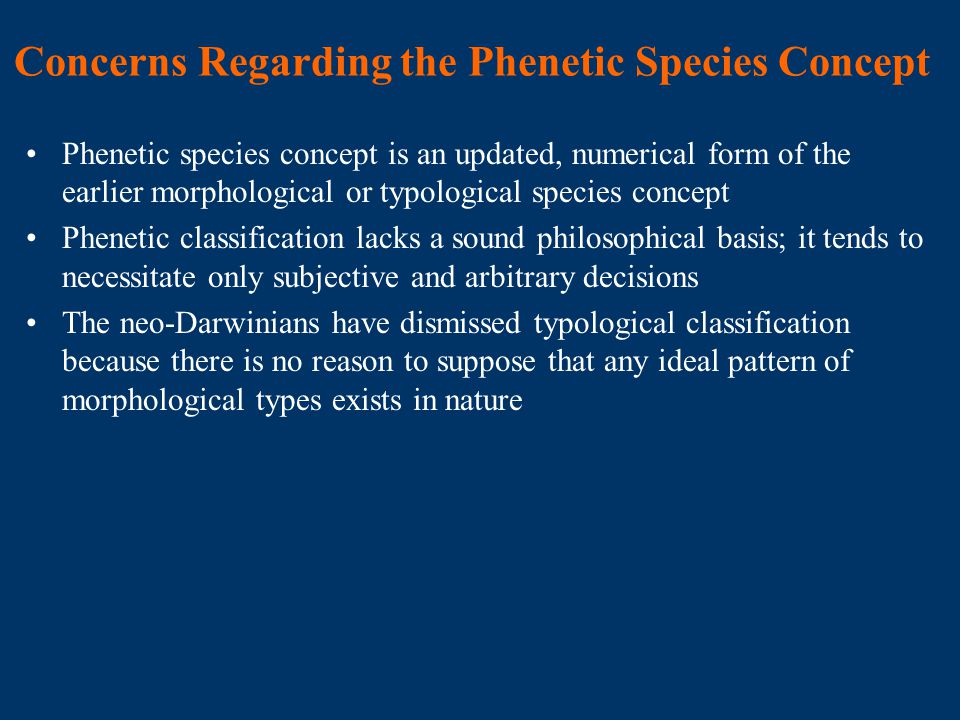 Concerns Regarding the Phenetic Species Concept

• Phenetic species concept is an updated, numerical form of the earlier morphological or typological species concept
• Phenetic classification lacks a sound philosophical basis; it tends to necessitate only subjective and arbitrary decisions
• The neo-Darwinians have dismissed typological classification because there is no reason to suppose that any ideal pattern of morphological types exists in nature